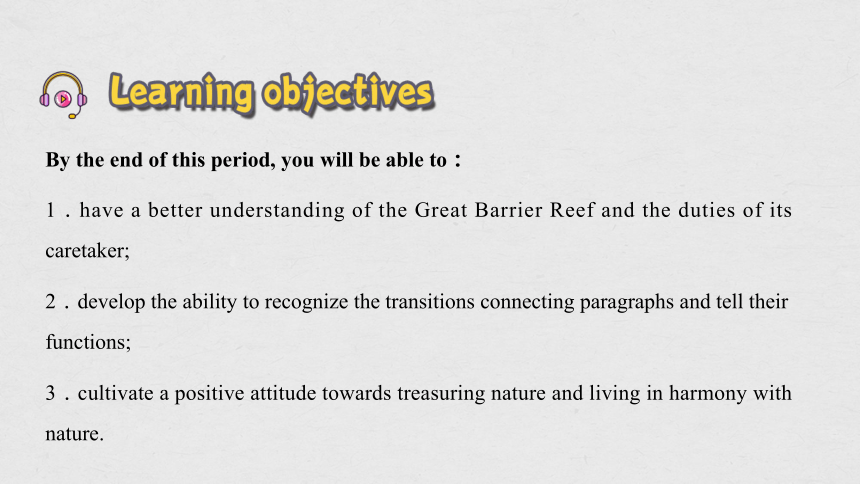 Learning objectives

By the end of this period, you will be able to：

1．have a better understanding of the Great Barrier Reef and the duties of its caretaker;

2．develop the ability to recognize the transitions connecting paragraphs and tell their functions;

3．cultivate a positive attitude towards treasuring nature and living in harmony with nature.